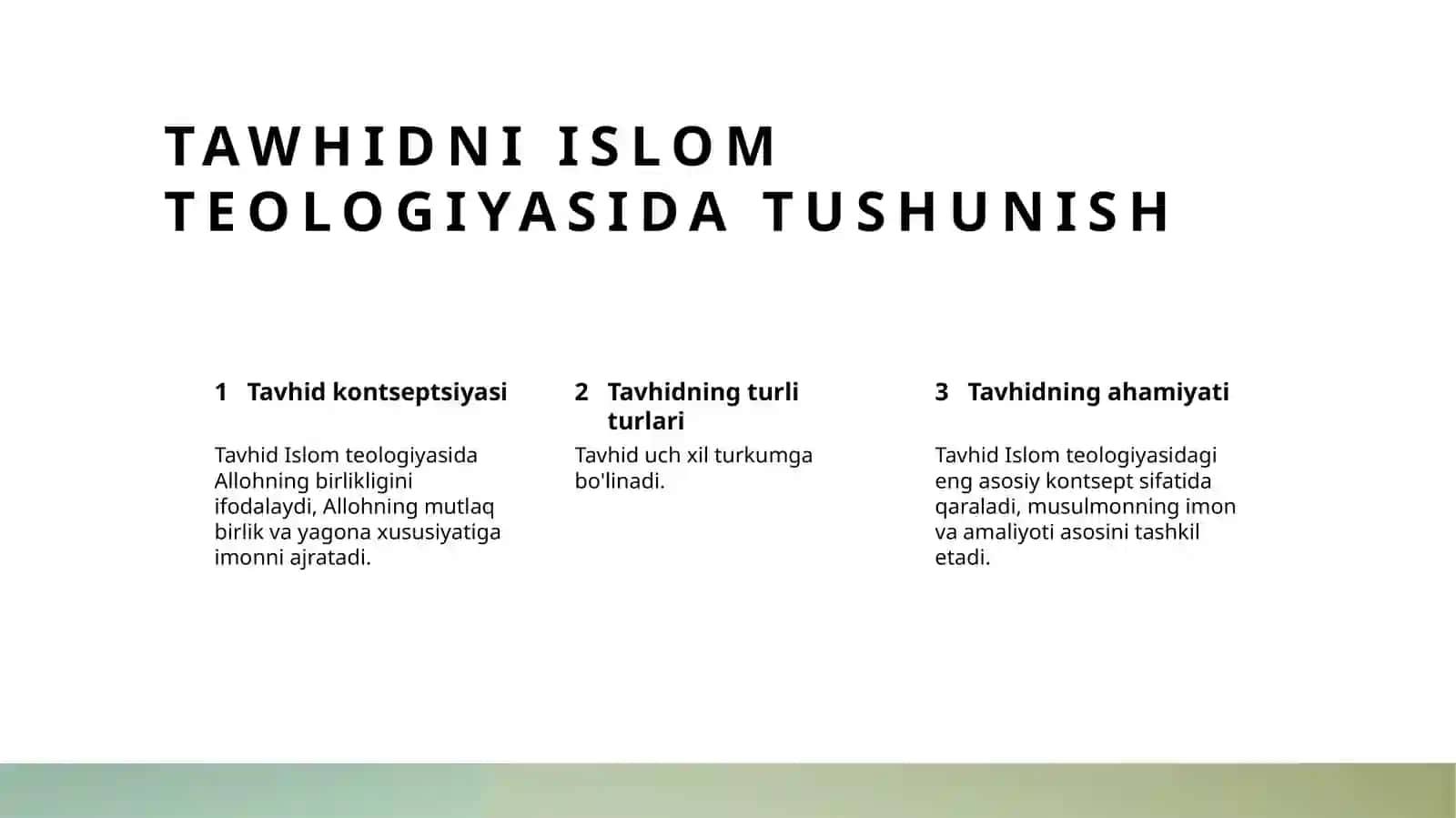 TAWHIDNI ISLOM TEOLOGIYASIDA TUSHUNISH

1 Tavhid kontseptsiyasi

Tavhid Islom teologiyasida Allohning birlikligini ifodalaydi, Allohning mutlaq birlik va yagona xususiyatiga imonni ajratadi.

2 Tavhidning turli turlari

Tavhid uch xil turkumga bo'linadi.

3 Tavhidning ahamiyati

Tavhid Islom teologiyasidagi eng asosiy kontsept sifatida qaraladi, musulmonning imon va amaliyoti asosini tashkil etadi.